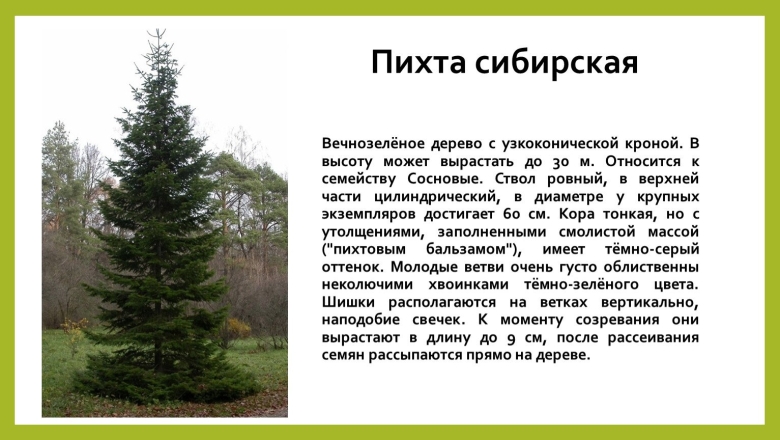 Пихта сибирская

Вечнозелёное дерево с узкоконической кроной. В высоту может вырастать до 30 м. Относится к семейству Сосновые. Ствол ровный, в верхней части цилиндрический, в диаметре у крупных экземпляров достигает 60 см. Кора тонкая, но с утолщениями, заполненными смолистой массой ("пихтовым бальзамом"), имеет тёмно-серый оттенок. Молодые ветви очень густо облиственны неколючими хвоинками тёмно-зелёного цвета. Шишки располагаются на ветках вертикально, наподобие свечек. К моменту созревания они вырастают в длину до 9 см, после рассеивания семян рассыпаются прямо на дереве.